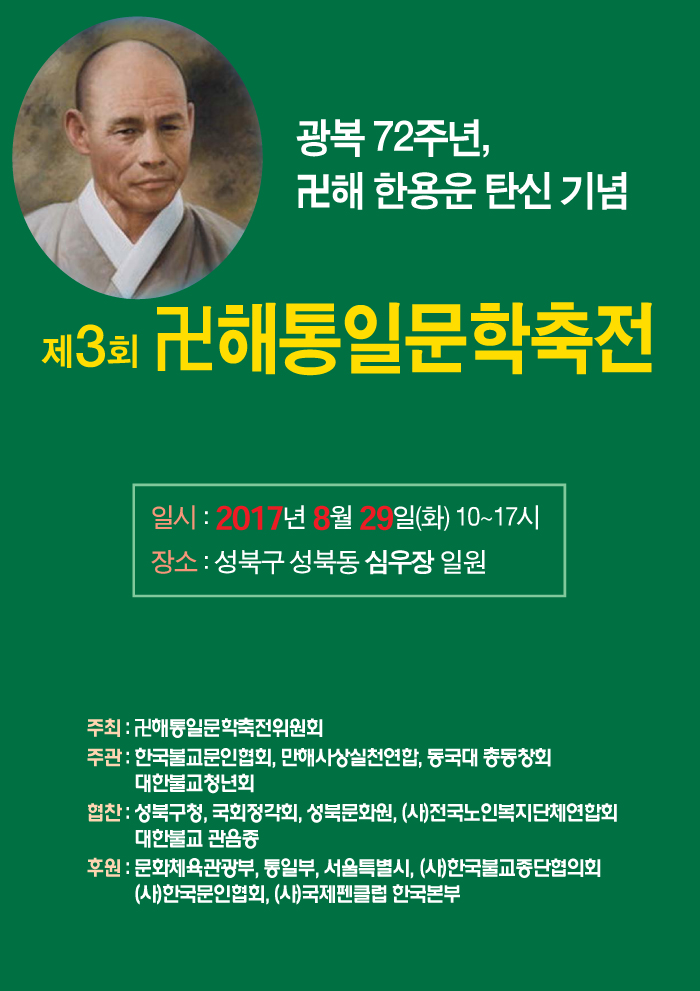 광복 72주년,
卍해 한용운 탄신 기념

제3회 卍해통일문학축전

일시 : 2017년 8월 29일(화) 10~17시
장소 : 성북구 성북동 심우장 일원

주최 : 卍해통일문학축전위원회
주관 : 한국불교문인협회, 만해사상실천연합, 동국대 총동창회 대한불교청년회
협찬 : 성북구청, 국회정각회, 성북문화원, (사)전국노인복지단체연합회 대한불교 관음종
후원 : 문화체육관광부, 통일부, 서울특별시, (사)한국불교종단협의회 (사)한국문인협회, (사)국제펜클럽 한국본부